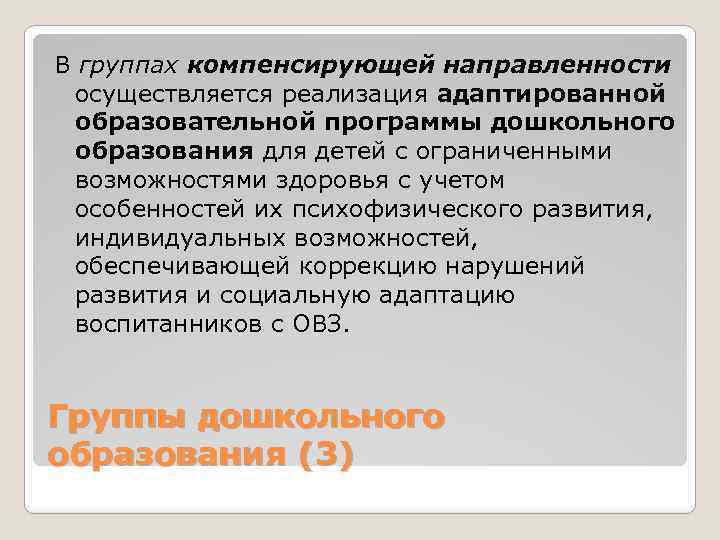 В группах компенсирующей направленности осуществляется реализация адаптированной образовательной программы дошкольного образования для детей с ограниченными возможностями здоровья с учетом особенностей их психофизического развития, индивидуальных возможностей, обеспечивающей коррекцию нарушений развития и социальную адаптацию воспитанников с ОВЗ.

Группы дошкольного образования (3)